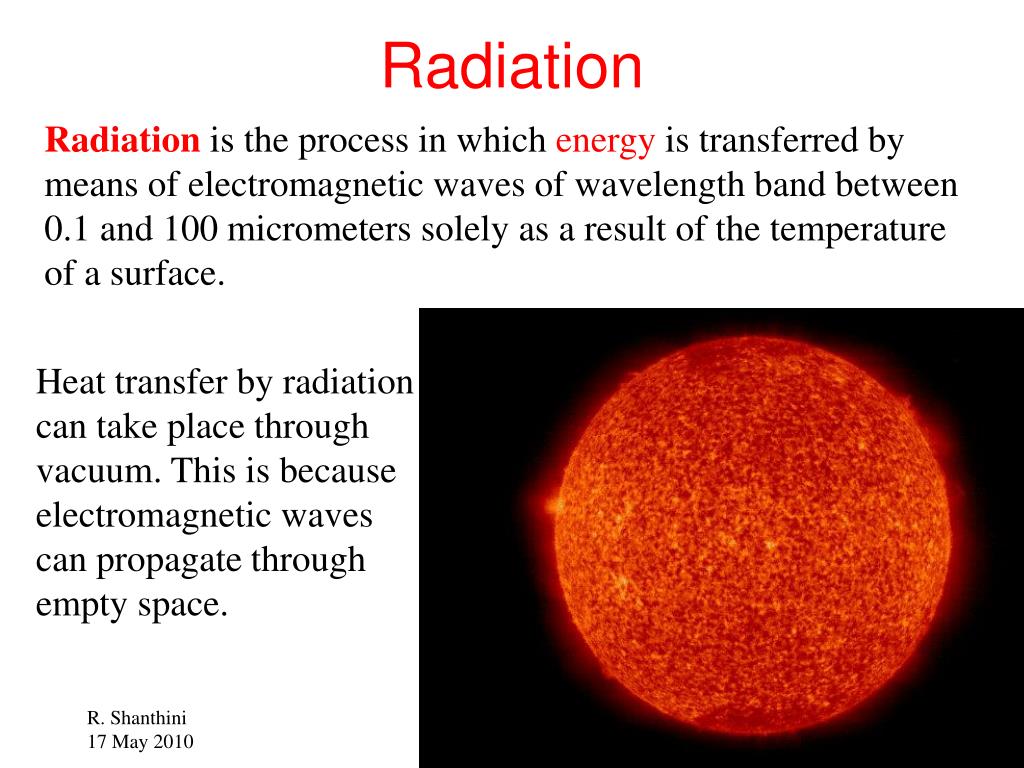 Radiation

Radiation is the process in which energy is transferred by means of electromagnetic waves of wavelength band between 0.1 and 100 micrometers solely as a result of the temperature of a surface.

Heat transfer by radiation can take place through vacuum. This is because electromagnetic waves can propagate through empty space.

R. Shanthini
17 May 2010